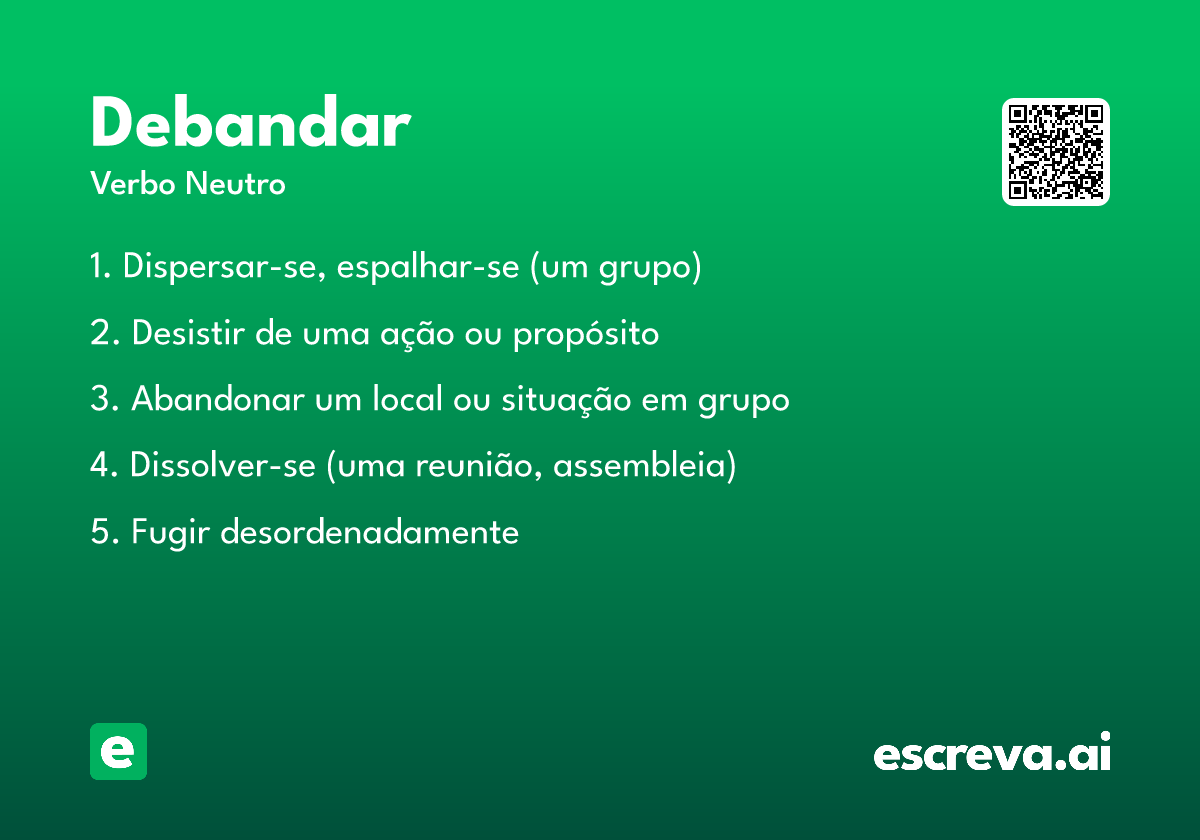 Debandar
Verbo Neutro

1. Dispersar-se, espalhar-se (um grupo)

2. Desistir de uma ação ou propósito

3. Abandonar um local ou situação em grupo

4. Dissolver-se (uma reunião, assembleia)

5. Fugir desordenadamente

e

escreva.ai